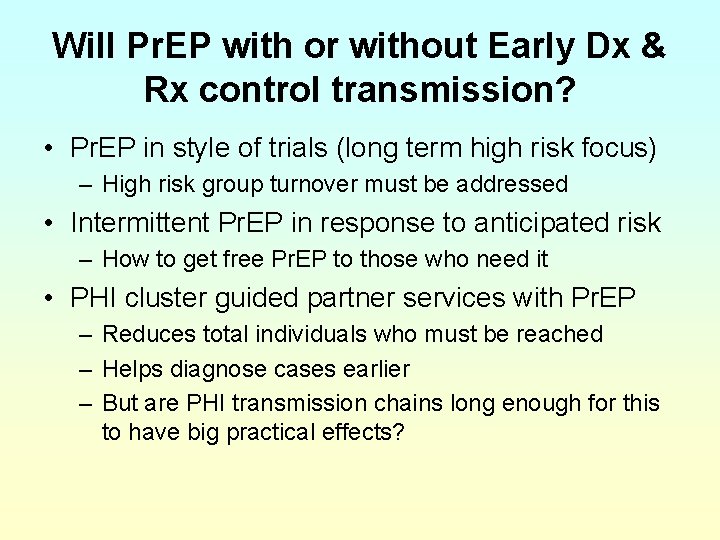 Will PrEP with or without Early Dx & Rx control transmission?

• PrEP in style of trials (long term high risk focus)
 – High risk group turnover must be addressed
• Intermittent PrEP in response to anticipated risk
 – How to get free PrEP to those who need it
• PHI cluster guided partner services with PrEP
 – Reduces total individuals who must be reached
 – Helps diagnose cases earlier
 – But are PHI transmission chains long enough for this to have big practical effects?